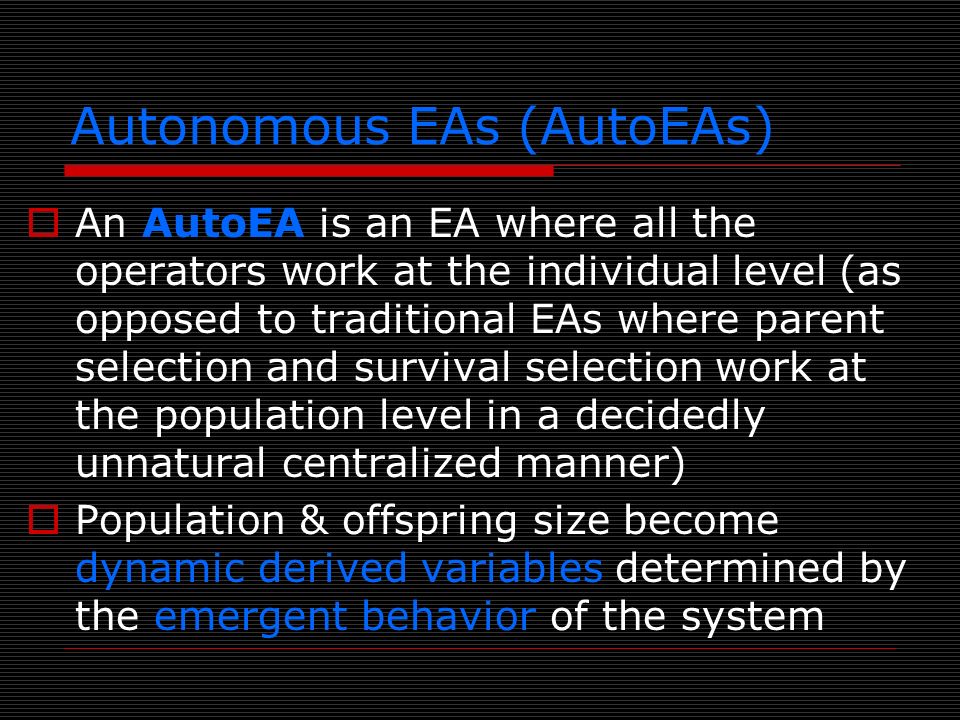 Autonomous EAs (AutoEAs)

An AutoEA is an EA where all the operators work at the individual level (as opposed to traditional EAs where parent selection and survival selection work at the population level in a decidedly unnatural centralized manner)

Population & offspring size become dynamic derived variables determined by the emergent behavior of the system